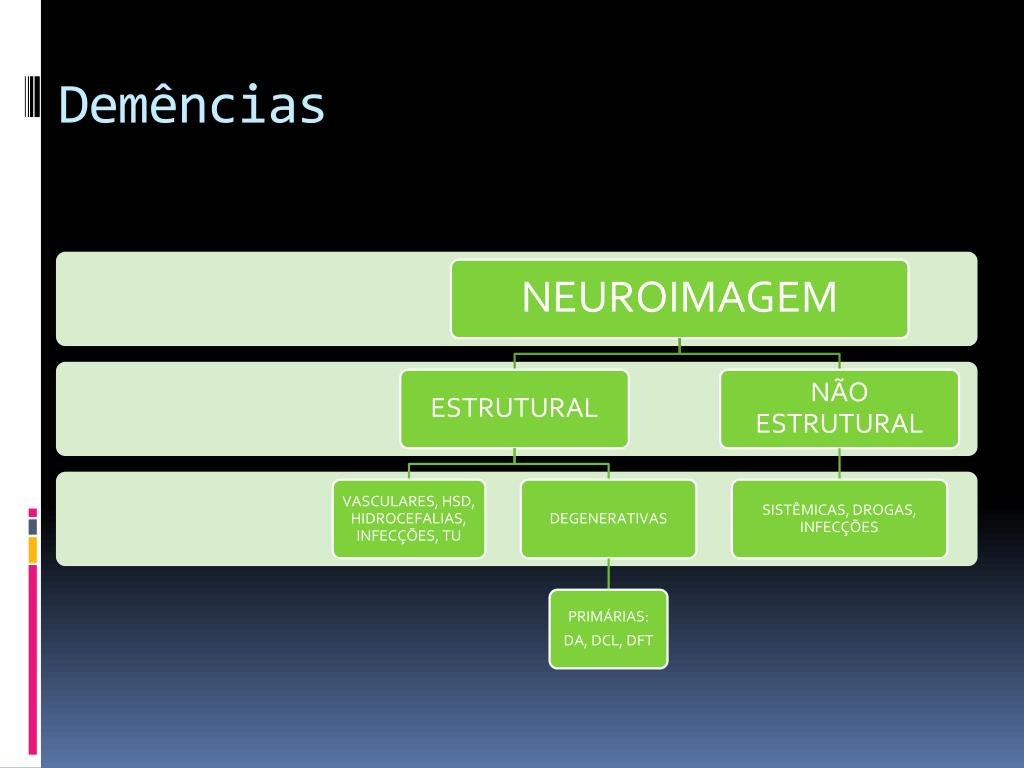 Demências

NEUROIMAGEM

ESTRUTURAL

NÃO ESTRUTURAL

VASCULARES, HSD, HIDROCEFALIAS, INFECÇÕES, TU

DEGENERATIVAS

SISTÊMICAS, DROGAS, INFECÇÕES

PRIMÁRIAS: DA, DCL, DFT